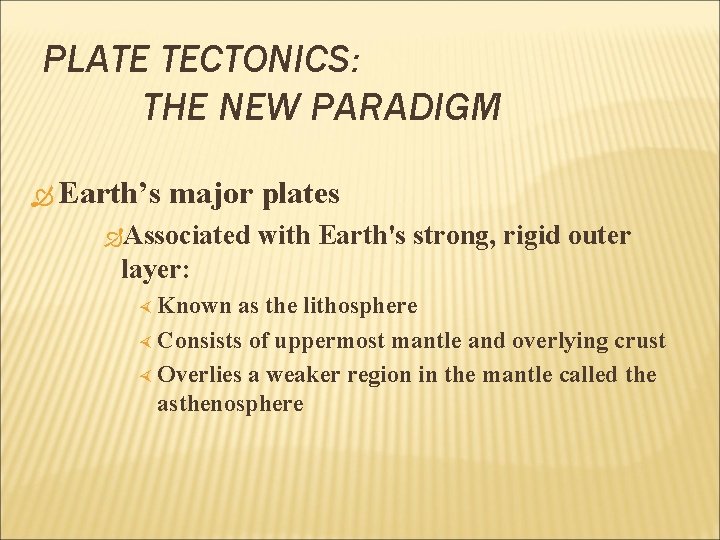 PLATE TECTONICS:
THE NEW PARADIGM

Earth’s major plates

Associated with Earth's strong, rigid outer layer:

Known as the lithosphere

Consists of uppermost mantle and overlying crust

Overlies a weaker region in the mantle called the asthenosphere